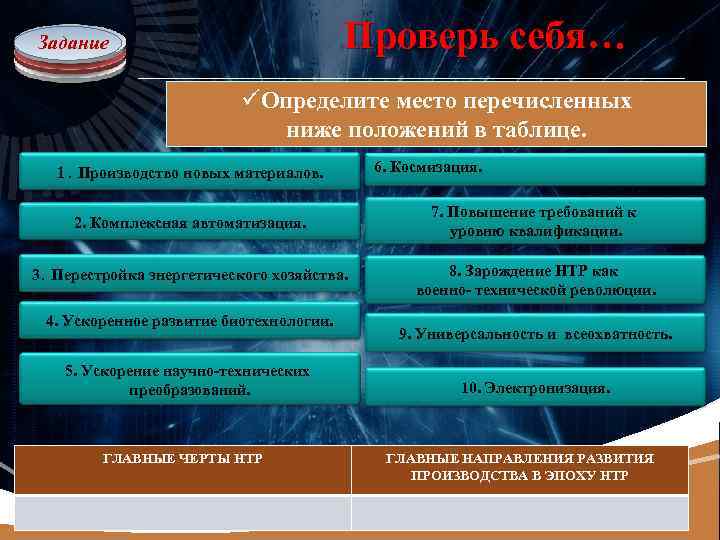 Задание

Проверь себя…

✓Определите место перечисленных ниже положений в таблице.

1 . Производство новых материалов.

2. Комплексная автоматизация.

3. Перестройка энергетического хозяйства.

4. Ускоренное развитие биотехнологии.

5. Ускорение научно-технических преобразований.

6. Космизация.

7. Повышение требований к уровню квалификации.

8. Зарождение НТР как военно- технической революции.

9. Универсальность и всеохватность.

10. Электронизация.

| ГЛАВНЫЕ ЧЕРТЫ НТР | ГЛАВНЫЕ НАПРАВЛЕНИЯ РАЗВИТИЯ ПРОИЗВОДСТВА В ЭПОХУ НТР |
|---|---|
| | |